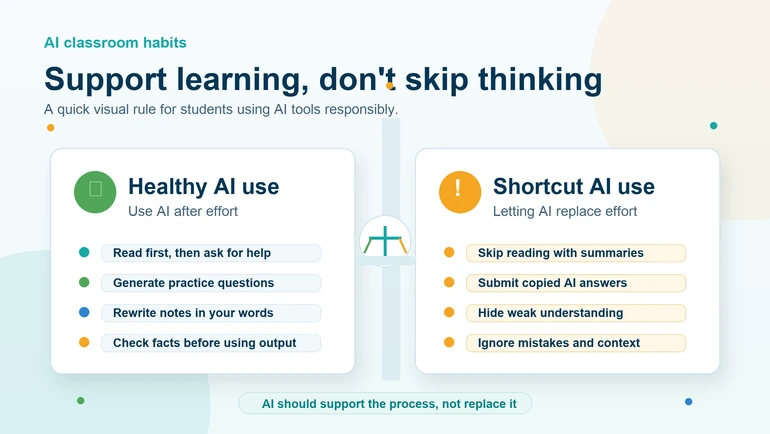 AI classroom habits

Support learning, don't skip thinking

A quick visual rule for students using AI tools responsibly.

Healthy AI use

Use AI after effort

Read first, then ask for help

Generate practice questions

Rewrite notes in your words

Check facts before using output

!

Shortcut AI use

Letting AI replace effort

Skip reading with summaries

Submit copied AI answers

Hide weak understanding

Ignore mistakes and context

AI should support the process, not replace it